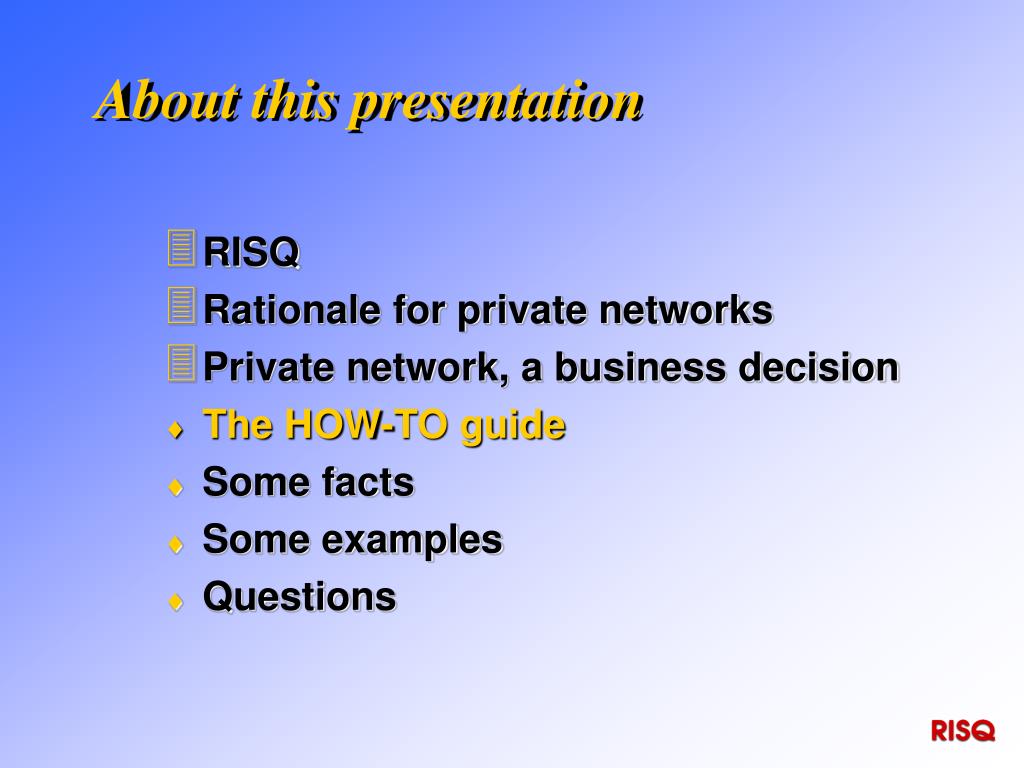 About this presentation

RISQ
Rationale for private networks
Private network, a business decision
The HOW-TO guide
Some facts
Some examples
Questions

RISQ